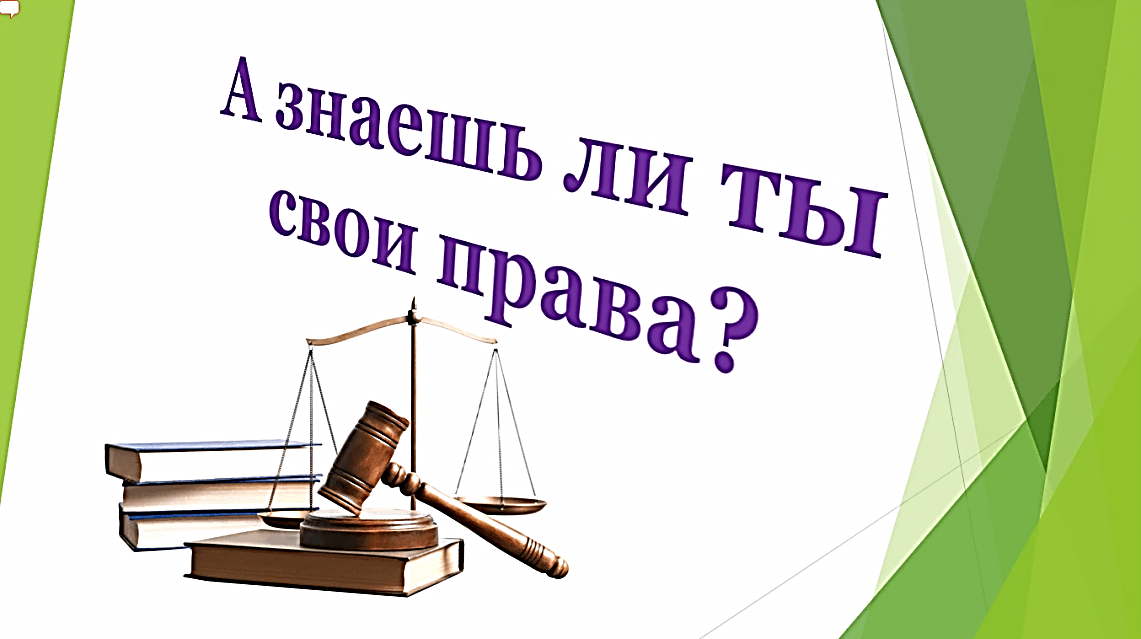 А знаешь ли ты свои права?